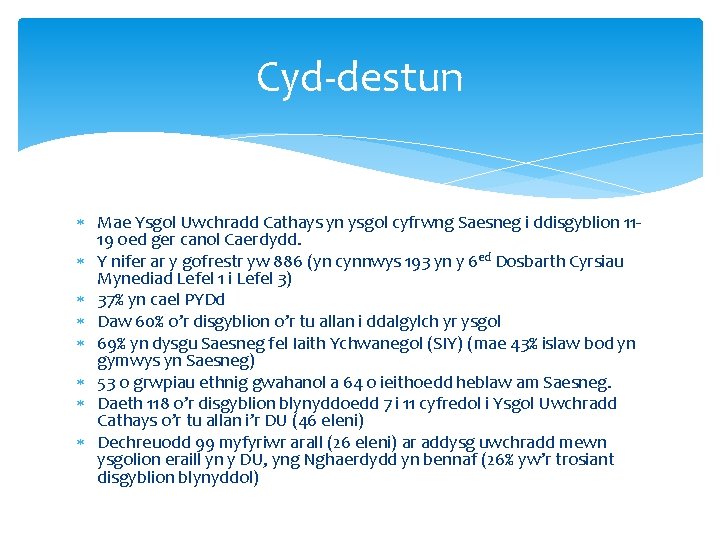 Cyd-destun

* Mae Ysgol Uwchradd Cathays yn ysgol cyfrwng Saesneg i ddisgyblion 11-19 oed ger canol Caerdydd.
* Y nifer ar y gofrestr yw 886 (yn cynnwys 193 yn y 6$^{ed}$ Dosbarth Cyrsiau Mynediad Lefel 1 i Lefel 3)
* 37% yn cael PYDd
* Daw 60% o'r disgyblion o'r tu allan i ddalgylch yr ysgol
* 69% yn dysgu Saesneg fel Iaith Ychwanegol (SIY) (mae 43% islaw bod yn gymwys yn Saesneg)
* 53 o grwpiau ethnig gwahanol a 64 o ieithoedd heblaw am Saesneg.
* Daeth 118 o'r disgyblion blynyddoedd 7 i 11 cyfredol i Ysgol Uwchradd Cathays o'r tu allan i'r DU (46 eleni)
* Dechreuodd 99 myfyriwr arall (26 eleni) ar addysg uwchradd mewn ysgolion eraill yn y DU, yng Nghaerdydd yn bennaf (26% yw'r trosiant disgyblion blynyddol)